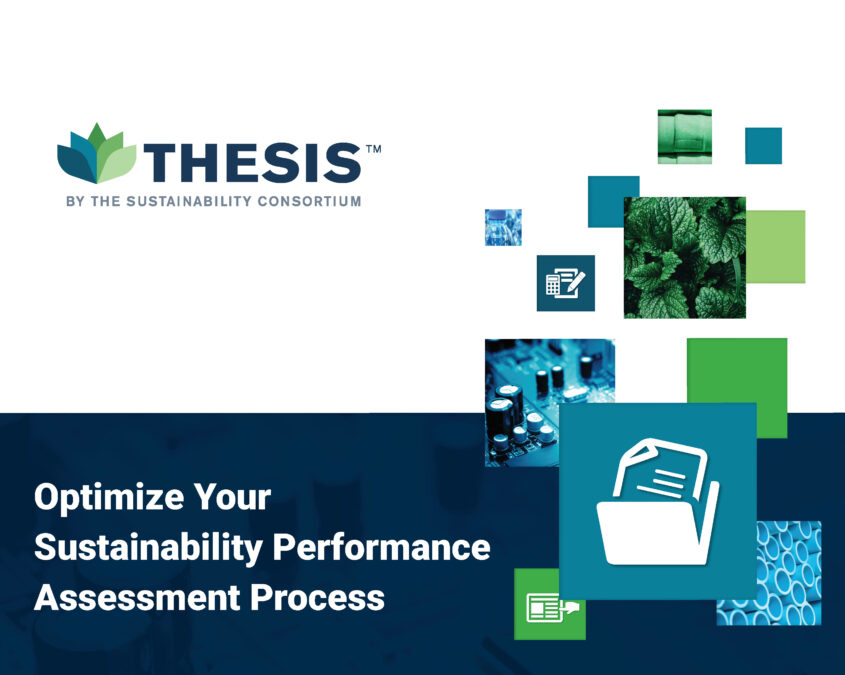 THESIS™
BY THE SUSTAINABILITY CONSORTIUM

Optimize Your Sustainability Performance Assessment Process